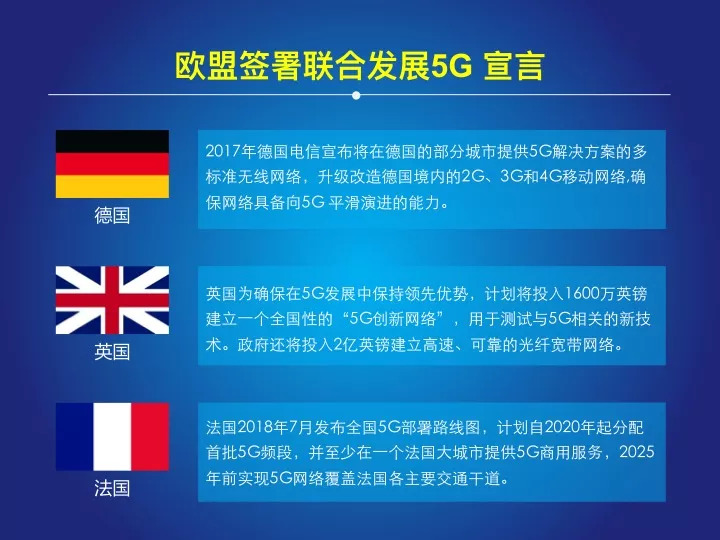 欧盟签署联合发展5G 宣言

德国

2017年德国电信宣布将在德国的部分城市提供5G解决方案的多标准无线网络，升级改造德国境内的2G、3G和4G移动网络,确保网络具备向5G 平滑演进的能力。

英国

英国为确保在5G发展中保持领先优势，计划将投入1600万英镑建立一个全国性的“5G创新网络”，用于测试与5G相关的新技术。政府还将投入2亿英镑建立高速、可靠的光纤宽带网络。

法国

法国2018年7月发布全国5G部署路线图，计划自2020年起分配首批5G频段，并至少在一个法国大城市提供5G商用服务，2025年前实现5G网络覆盖法国各主要交通干道。